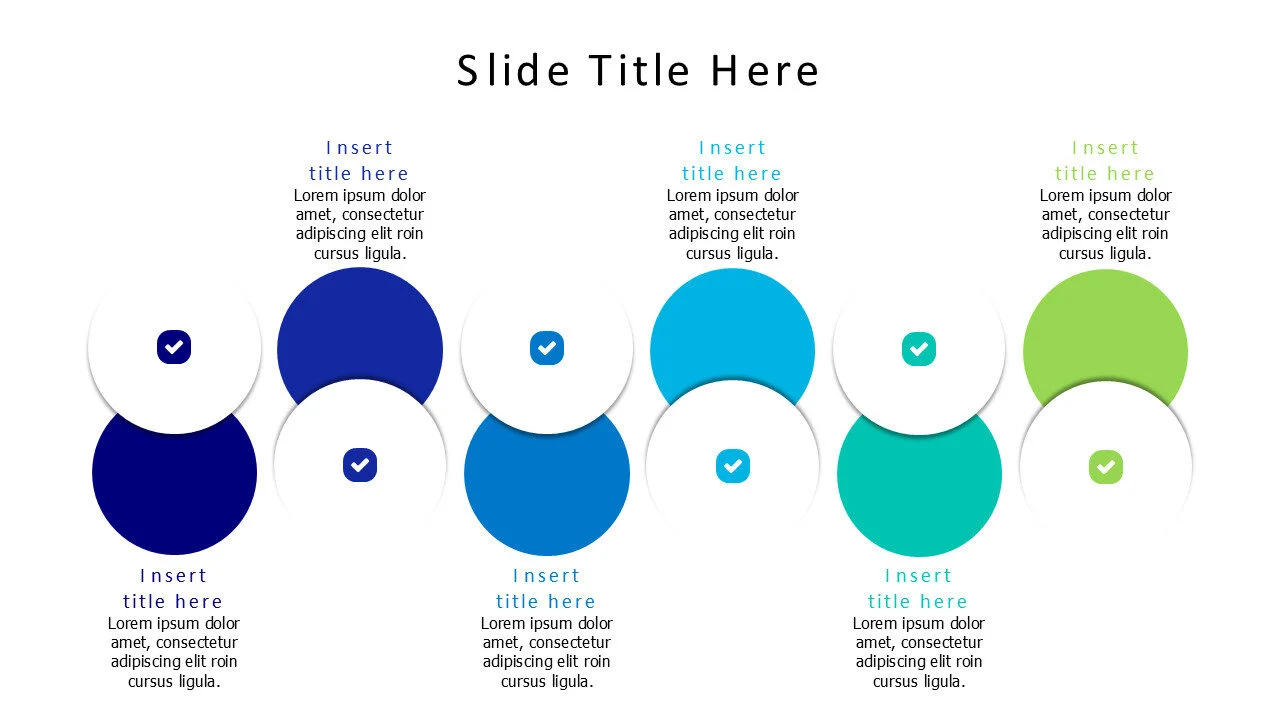 Slide Title Here

Insert title here
Lorem ipsum dolor amet, consectetur adipiscing elit roin cursus ligula.

Insert title here
Lorem ipsum dolor amet, consectetur adipiscing elit roin cursus ligula.

Insert title here
Lorem ipsum dolor amet, consectetur adipiscing elit roin cursus ligula.

Insert title here
Lorem ipsum dolor amet, consectetur adipiscing elit roin cursus ligula.

Insert title here
Lorem ipsum dolor amet, consectetur adipiscing elit roin cursus ligula.

Insert title here
Lorem ipsum dolor amet, consectetur adipiscing elit roin cursus ligula.